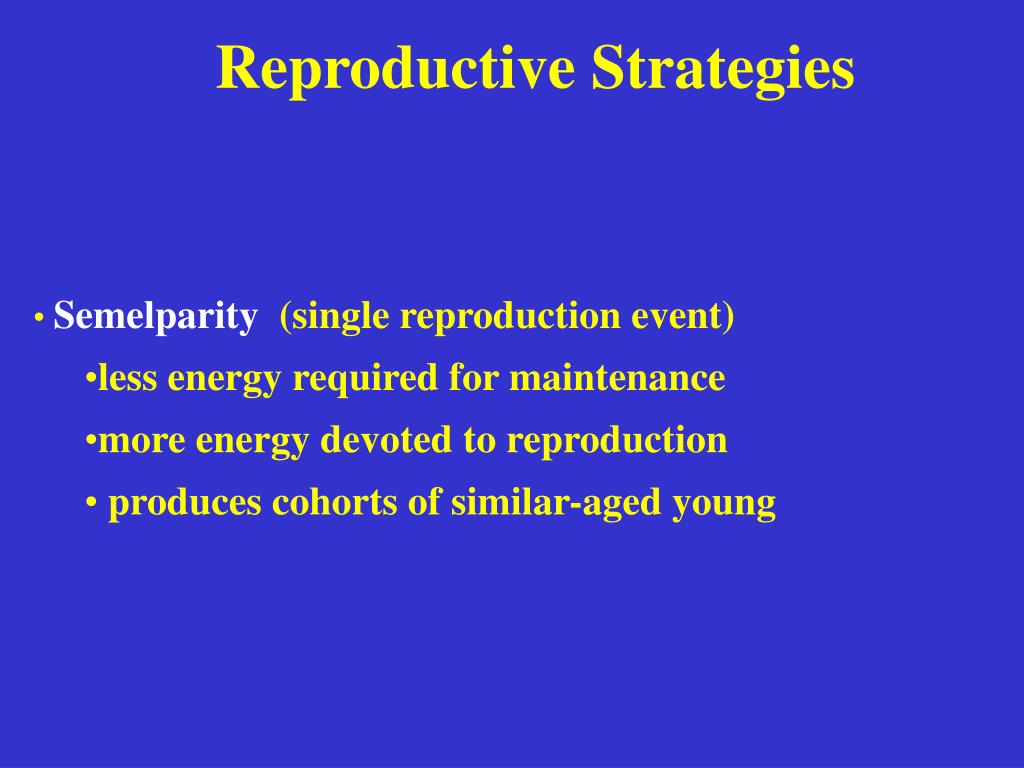 Reproductive Strategies

• Semelparity (single reproduction event)

•less energy required for maintenance

•more energy devoted to reproduction

• produces cohorts of similar-aged young